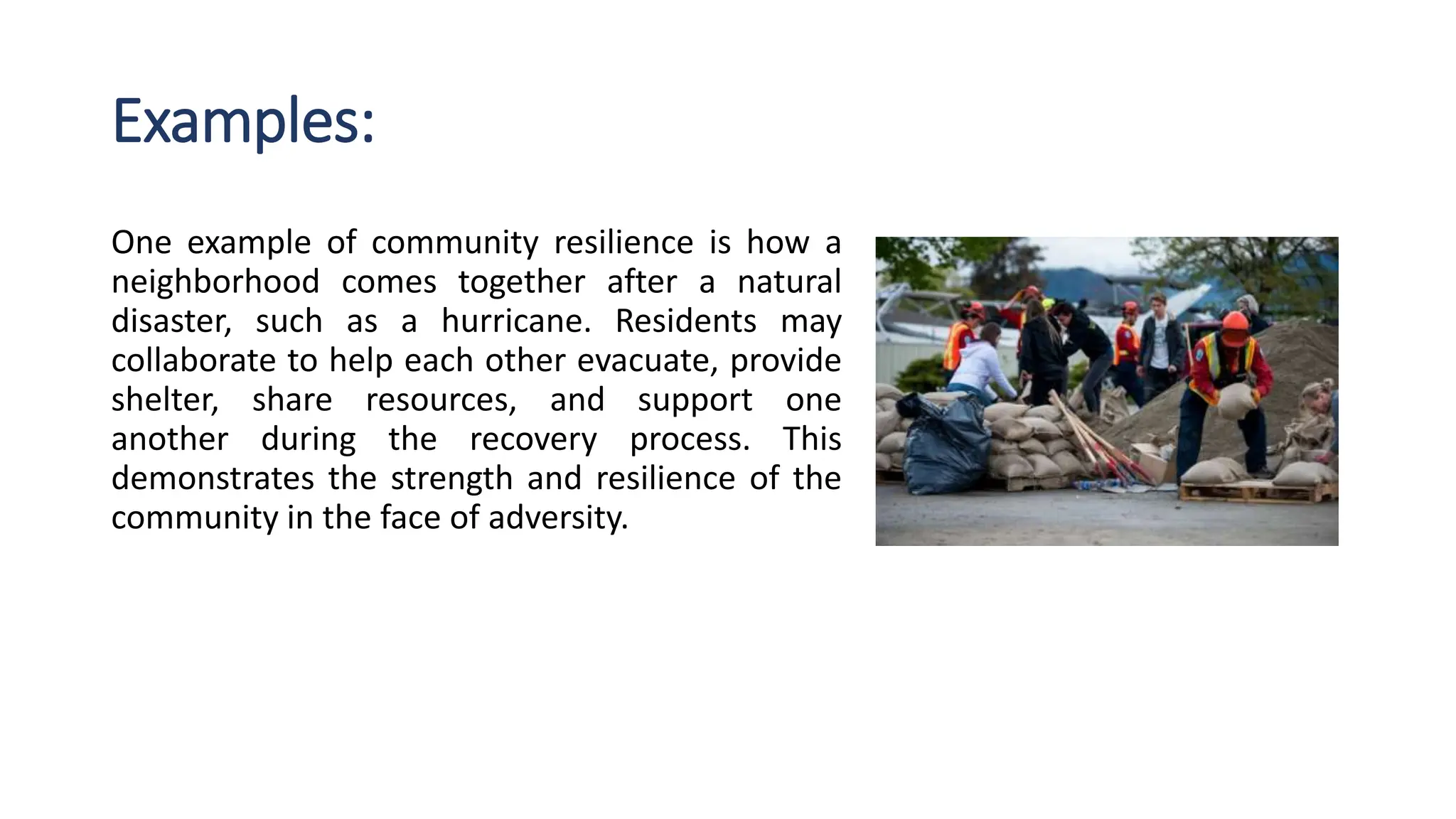 Examples:

One example of community resilience is how a neighborhood comes together after a natural disaster, such as a hurricane. Residents may collaborate to help each other evacuate, provide shelter, share resources, and support one another during the recovery process. This demonstrates the strength and resilience of the community in the face of adversity.